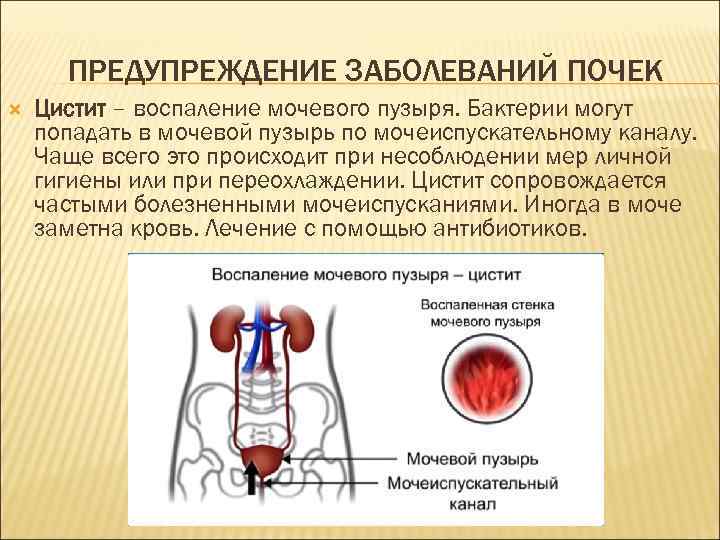 ПРЕДУПРЕЖДЕНИЕ ЗАБОЛЕВАНИЙ ПОЧЕК

Цистит – воспаление мочевого пузыря. Бактерии могут попадать в мочевой пузырь по мочеиспускательному каналу. Чаще всего это происходит при несоблюдении мер личной гигиены или при переохлаждении. Цистит сопровождается частыми болезненными мочеиспусканиями. Иногда в моче заметна кровь. Лечение с помощью антибиотиков.

Воспаление мочевого пузыря – цистит

Воспаленная стенка мочевого пузыря

Мочевой пузырь

Мочеиспускательный канал